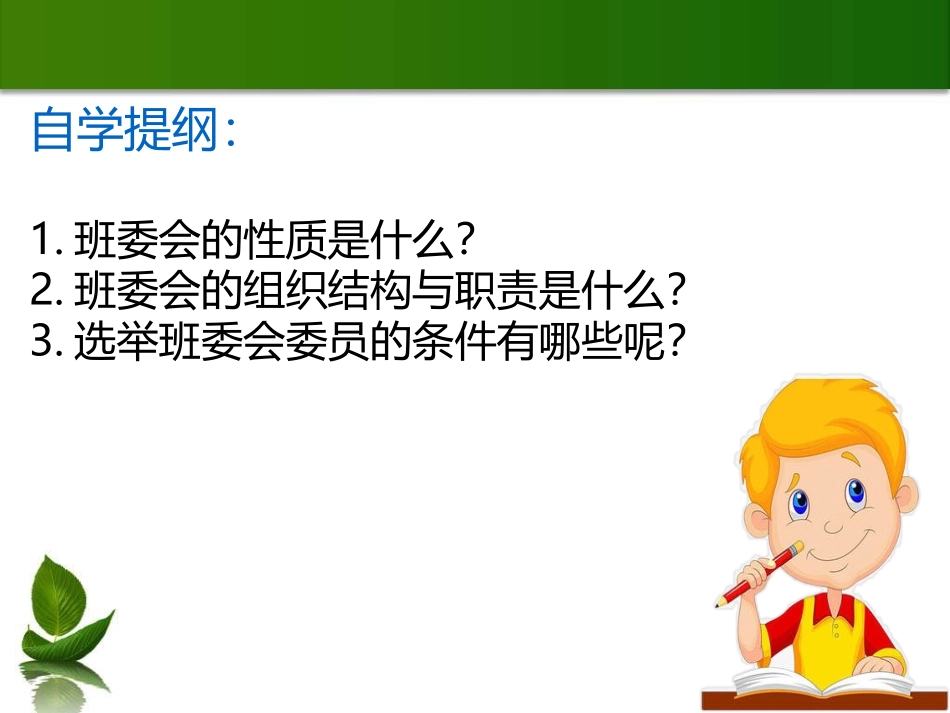 自学提纲：

1. 班委会的性质是什么？
2. 班委会的组织结构与职责是什么？
3. 选举班委会委员的条件有哪些呢？